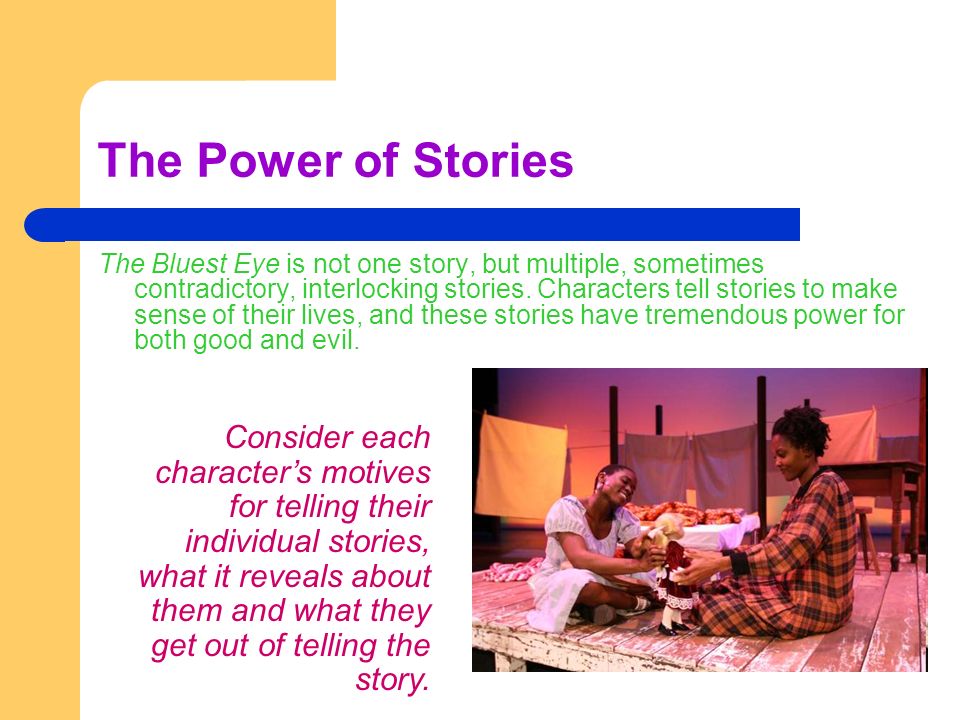 The Power of Stories

The Bluest Eye is not one story, but multiple, sometimes contradictory, interlocking stories. Characters tell stories to make sense of their lives, and these stories have tremendous power for both good and evil.

Consider each character's motives for telling their individual stories, what it reveals about them and what they get out of telling the story.